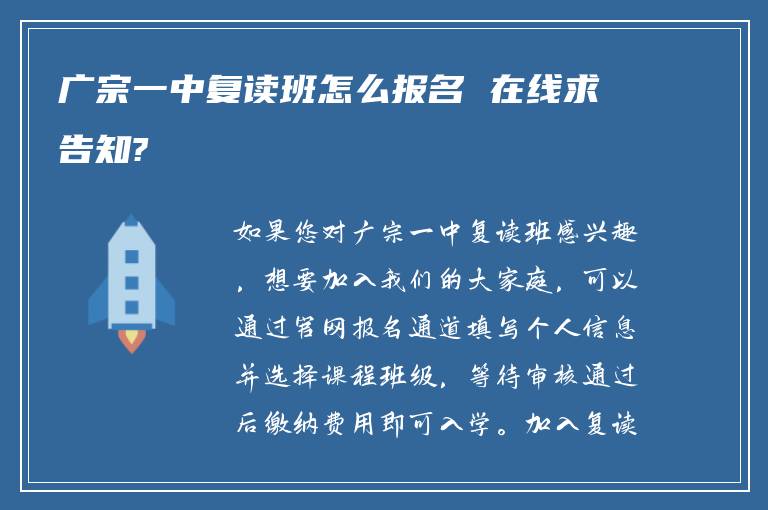 广宗一中复读班怎么报名 在线求告知?

如果您对广宗一中复读班感兴趣，想要加入我们的大家庭，可以通过官网报名通道填写个人信息并选择课程班级，等待审核通过后缴纳费用即可入学。加入复读